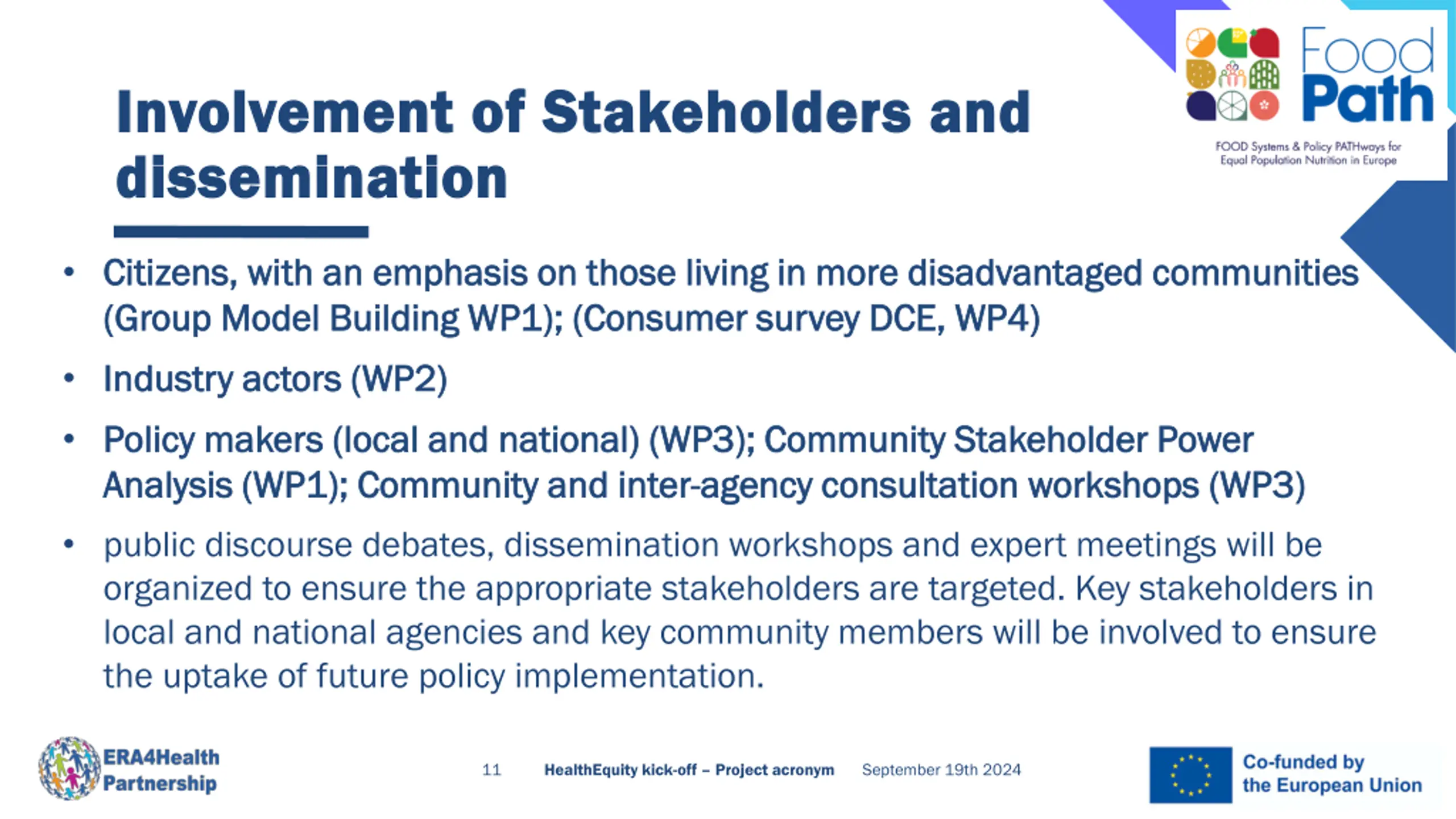 Food Path

FOOD Systems & Policy PATHways for Equal Population Nutrition in Europe

Involvement of Stakeholders and dissemination

• Citizens, with an emphasis on those living in more disadvantaged communities (Group Model Building WP1); (Consumer survey DCE, WP4)

• Industry actors (WP2)

• Policy makers (local and national) (WP3); Community Stakeholder Power Analysis (WP1); Community and inter-agency consultation workshops (WP3)

• public discourse debates, dissemination workshops and expert meetings will be organized to ensure the appropriate stakeholders are targeted. Key stakeholders in local and national agencies and key community members will be involved to ensure the uptake of future policy implementation.

ERA4Health Partnership

11

HealthEquity kick-off – Project acronym

September 19th 2024

Co-funded by the European Union